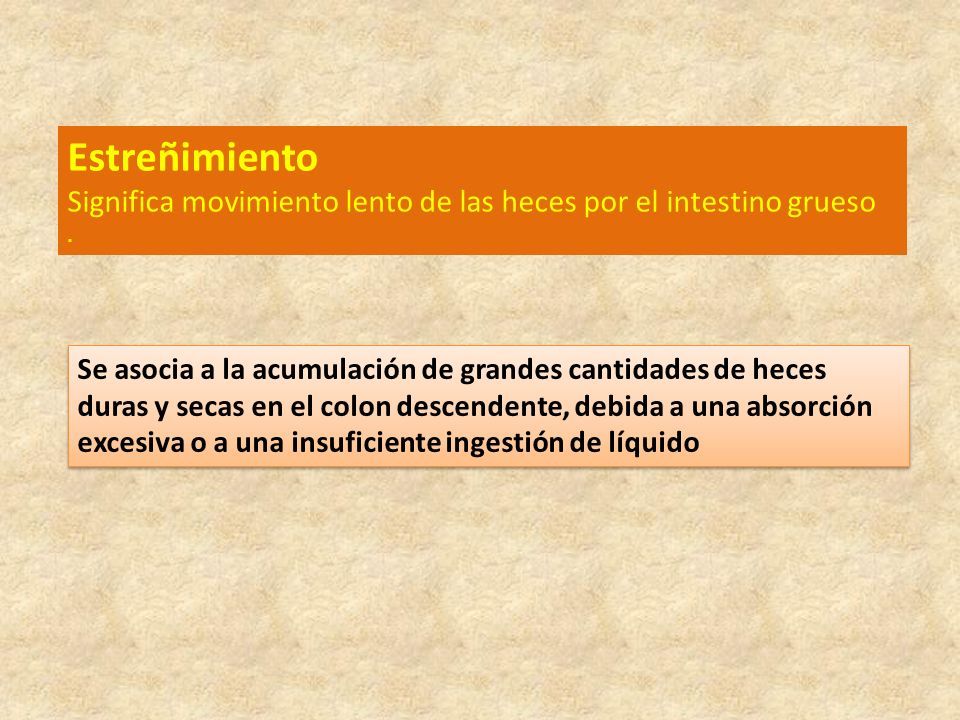 Estreñimiento
Significa movimiento lento de las heces por el intestino grueso
.

Se asocia a la acumulación de grandes cantidades de heces duras y secas en el colon descendente, debida a una absorción excesiva o a una insuficiente ingestión de líquido